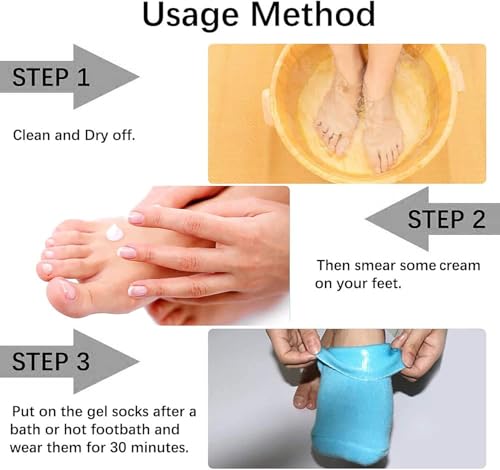 Usage Method

STEP 1

Clean and Dry off.

STEP 2

Then smear some cream on your feet.

STEP 3

Put on the gel socks after a bath or hot footbath and wear them for 30 minutes.